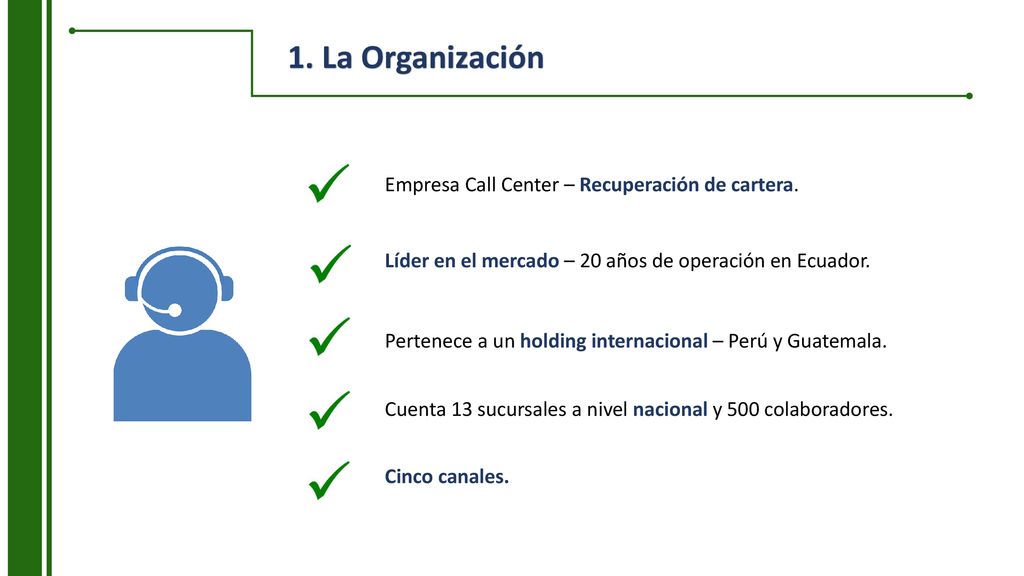 1. La Organización

Empresa Call Center – Recuperación de cartera.

Líder en el mercado – 20 años de operación en Ecuador.

Pertenece a un holding internacional – Perú y Guatemala.

Cuenta 13 sucursales a nivel nacional y 500 colaboradores.

Cinco canales.